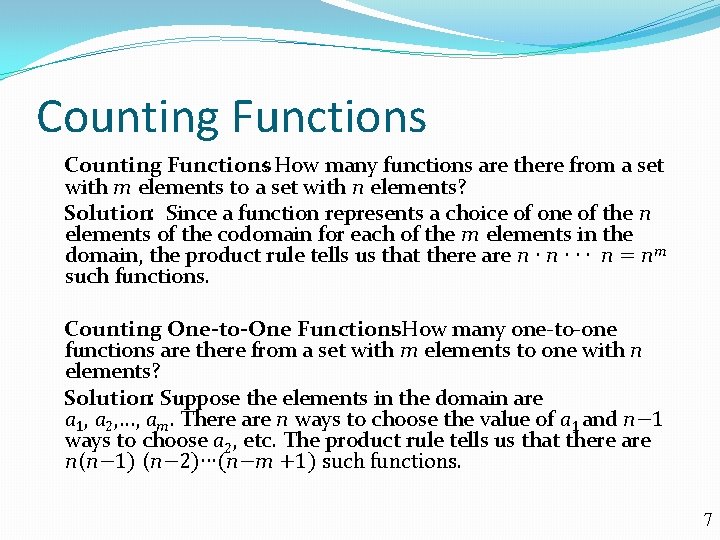 Counting Functions

Counting Functions: How many functions are there from a set with $m$ elements to a set with $n$ elements?

Solution: Since a function represents a choice of one of the $n$ elements of the codomain for each of the $m$ elements in the domain, the product rule tells us that there are $n \cdot n \cdots n = n^m$ such functions.

Counting One-to-One Functions: How many one-to-one functions are there from a set with $m$ elements to one with $n$ elements?

Solution: Suppose the elements in the domain are $a_1, a_2, \ldots, a_m$. There are $n$ ways to choose the value of $a_1$ and $n-1$ ways to choose $a_2$, etc. The product rule tells us that there are $n(n-1)(n-2)\cdots(n-m+1)$ such functions.

7